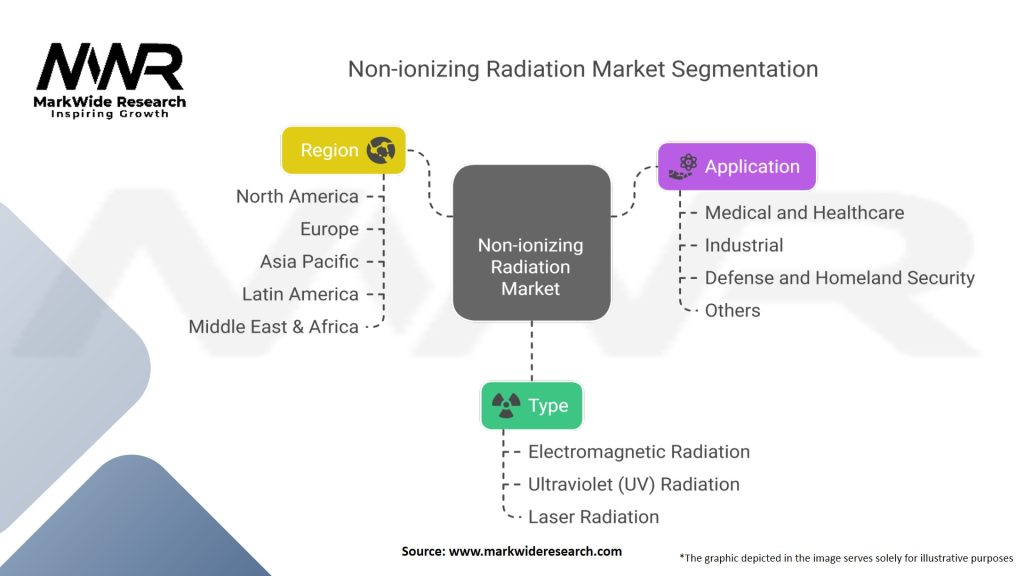 MWR
MarkWide Research
Inspiring Growth

Non-ionizing Radiation Market Segmentation

Region
North America
Europe
Asia Pacific
Latin America
Middle East & Africa

Non-ionizing Radiation Market

Application
Medical and Healthcare
Industrial
Defense and Homeland Security
Others

Type
Electromagnetic Radiation
Ultraviolet (UV) Radiation
Laser Radiation

Source: www.markwideresearch.com

*The graphic depicted in the image serves solely for illustrative purposes